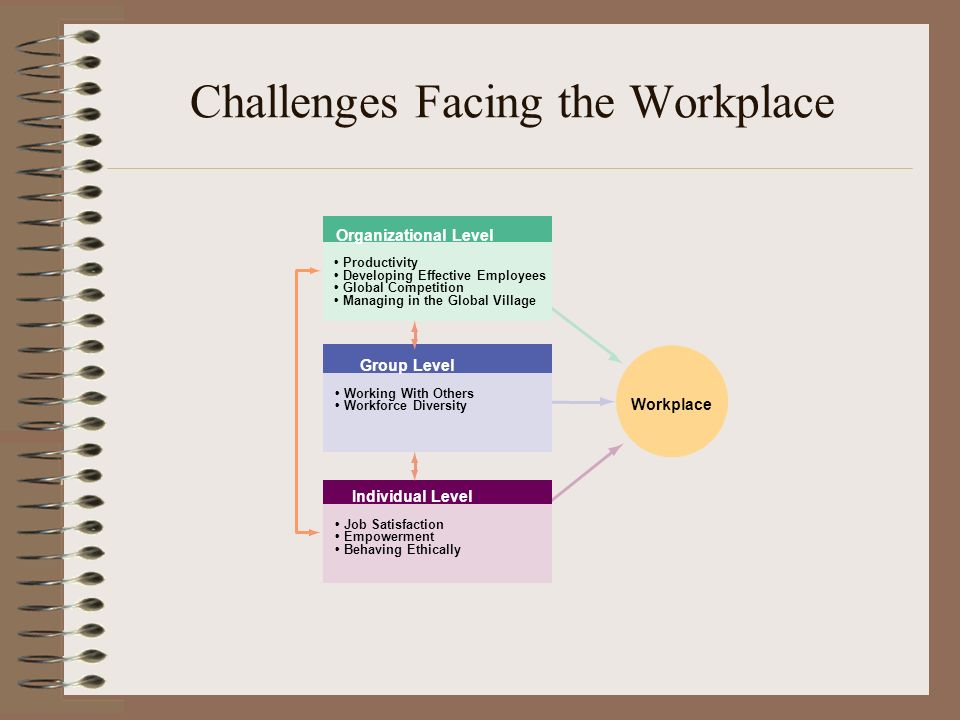 Challenges Facing the Workplace

Organizational Level

• Productivity
• Developing Effective Employees
• Global Competition
• Managing in the Global Village

Group Level

• Working With Others
• Workforce Diversity

Individual Level

• Job Satisfaction
• Empowerment
• Behaving Ethically

Workplace